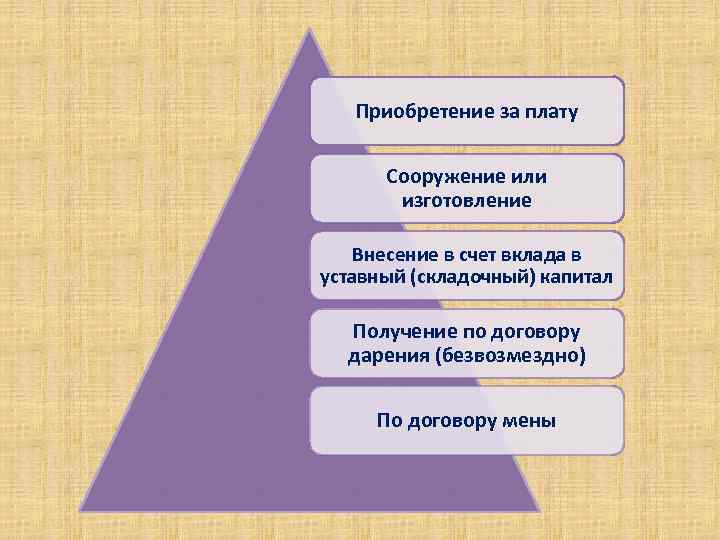 Приобретение за плату

Сооружение или изготовление

Внесение в счет вклада в уставный (складочный) капитал

Получение по договору дарения (безвозмездно)

По договору мены